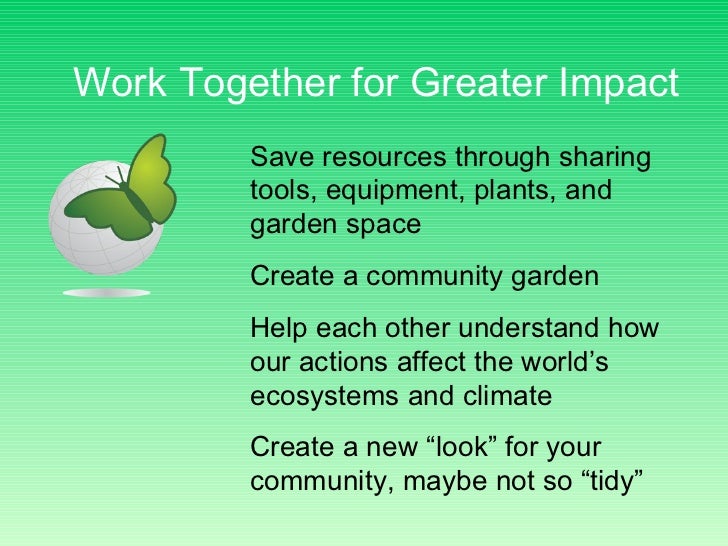 Work Together for Greater Impact

Save resources through sharing tools, equipment, plants, and garden space

Create a community garden

Help each other understand how our actions affect the world’s ecosystems and climate

Create a new “look” for your community, maybe not so “tidy”